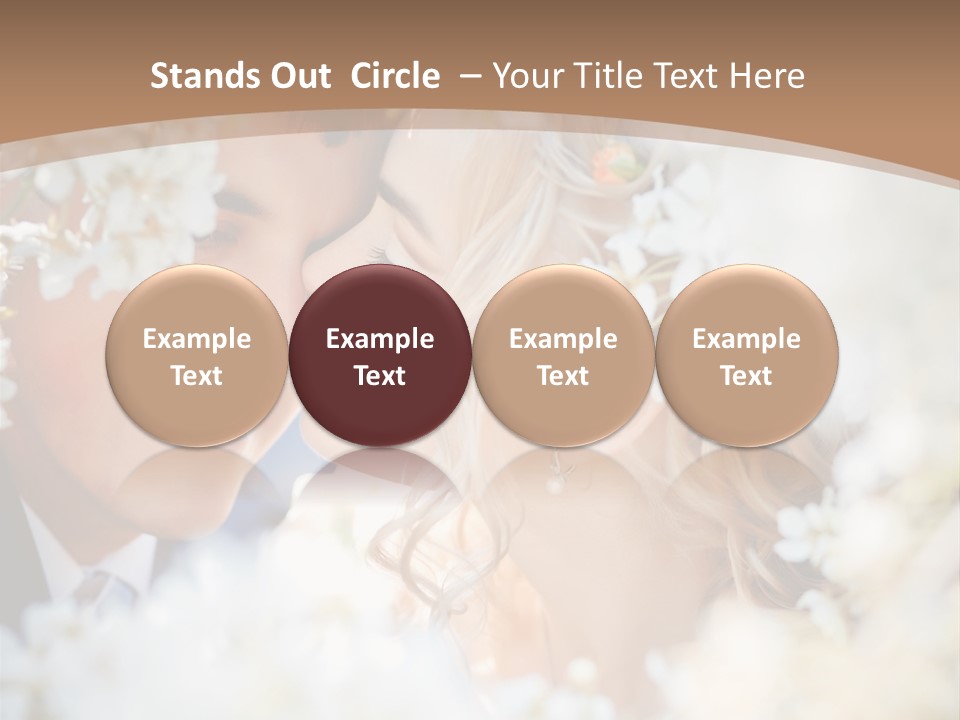 Stands Out  Circle  – Your Title Text Here

Example Text

Example Text

Example Text

Example Text